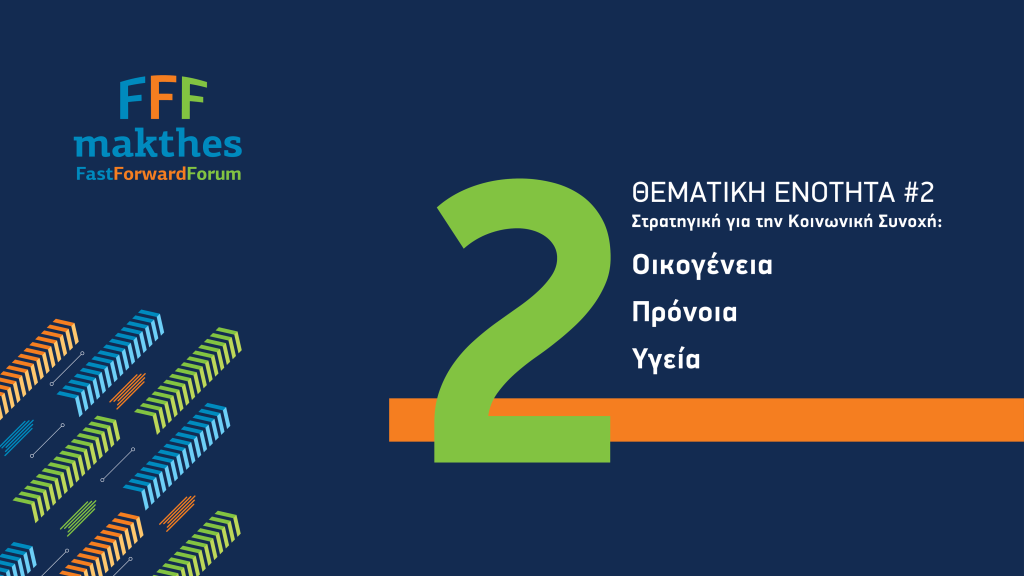 FFF
makthes
FastForwardForum

2

ΘΕΜΑΤΙΚΗ ΕΝΟΤΗΤΑ #2
Στρατηγική για την Κοινωνική Συνοχή:

Οικογένεια

Πρόνοια

Υγεία